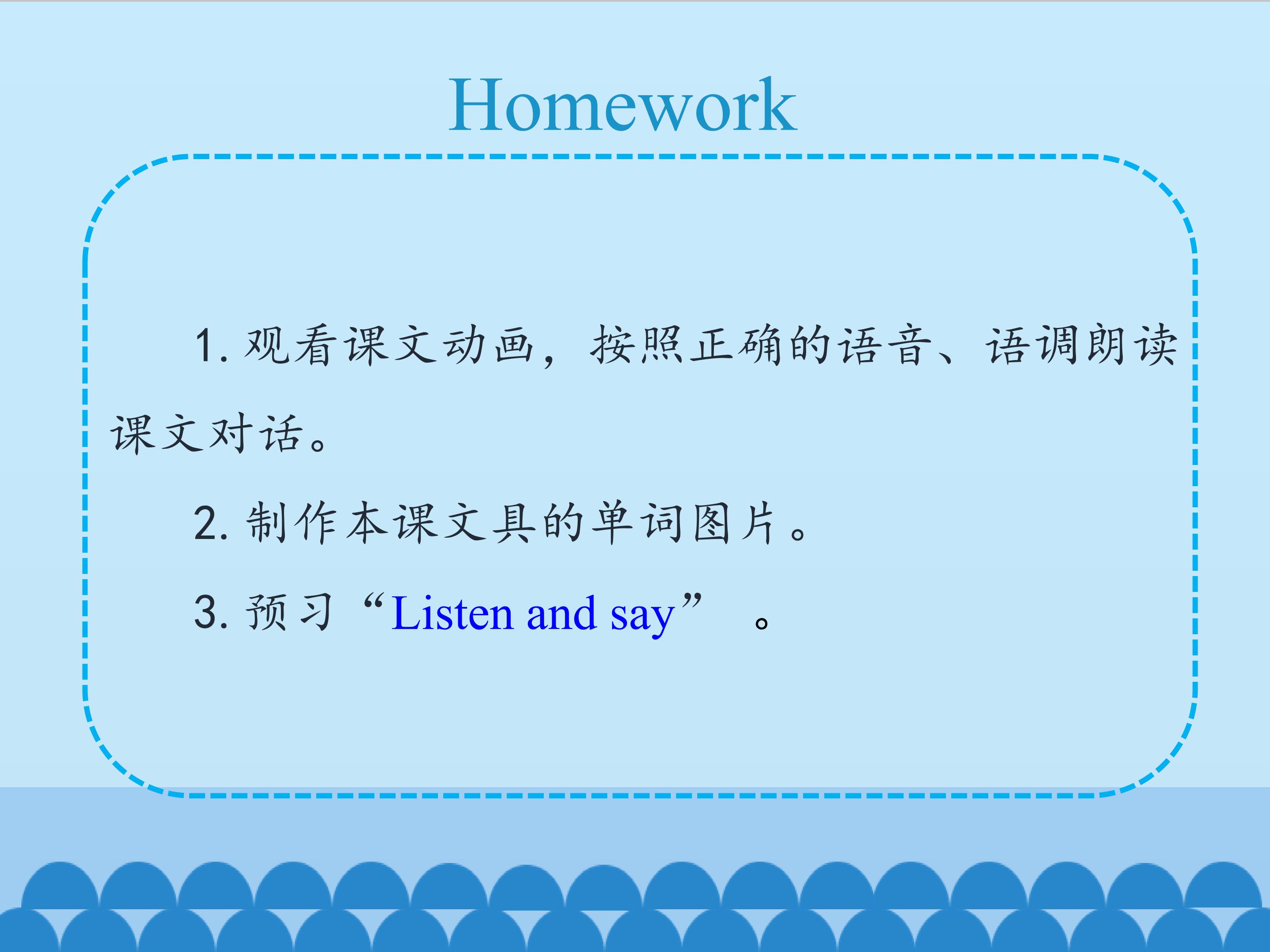 Homework

1. 观看课文动画，按照正确的语音、语调朗读课文对话。

2. 制作本课文具的单词图片。

3. 预习“Listen and say” 。